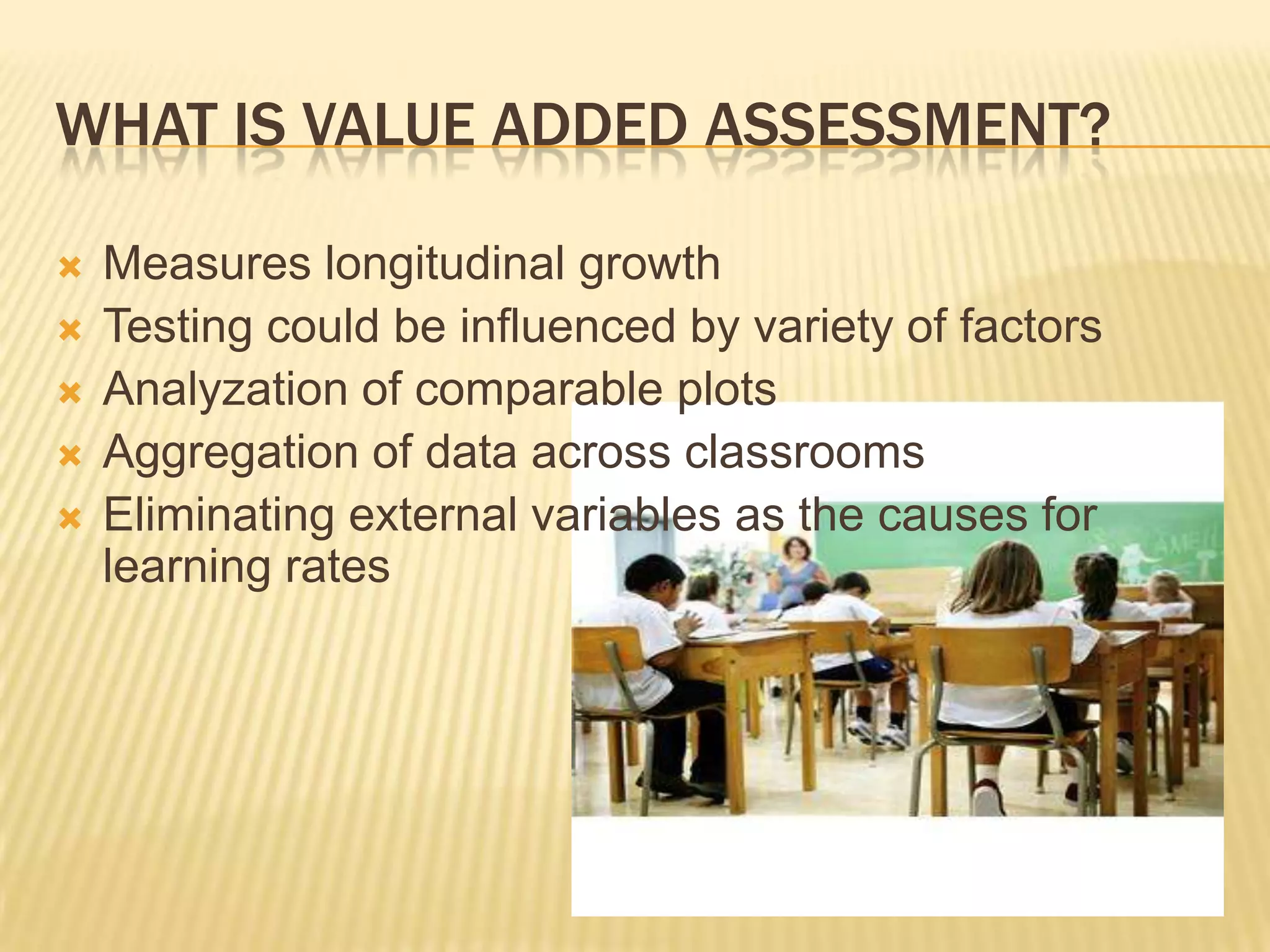 WHAT IS VALUE ADDED ASSESSMENT?

Measures longitudinal growth
Testing could be influenced by variety of factors
Analyzation of comparable plots
Aggregation of data across classrooms
Eliminating external variables as the causes for learning rates